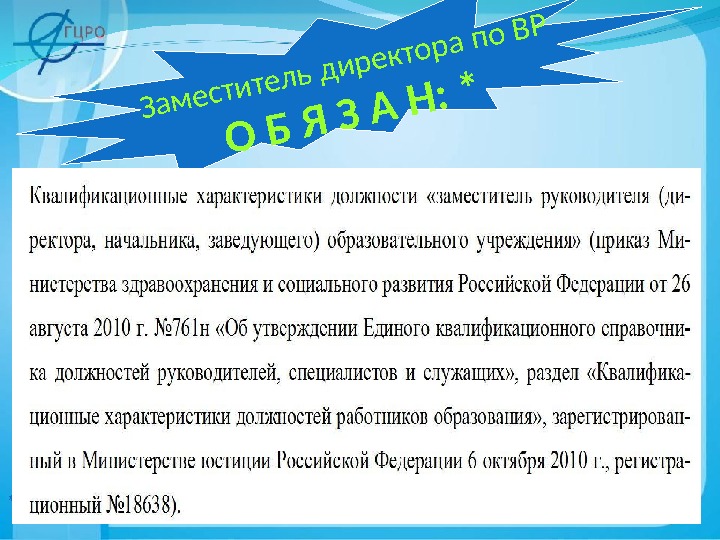 ГЦРО

Заместитель директора по ВР
О Б Я З А Н: *

Квалификационные характеристики должности «заместитель руководителя (директора, начальника, заведующего) образовательного учреждения» (приказ Министерства здравоохранения и социального развития Российской Федерации от 26 августа 2010 г. №761н «Об утверждении Единого квалификационного справочника должностей руководителей, специалистов и служащих», раздел «Квалификационные характеристики должностей работников образования», зарегистрированный в Министерстве юстиции Российской Федерации 6 октября 2010 г., регистрационный №18638).